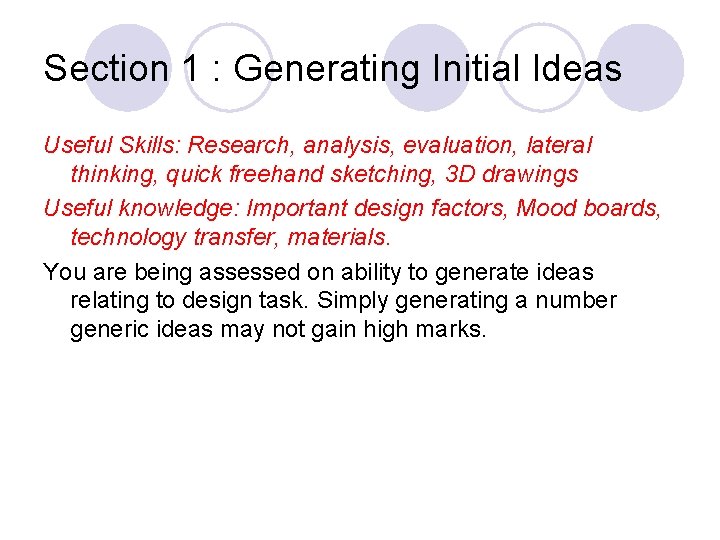 Section 1 : Generating Initial Ideas

Useful Skills: Research, analysis, evaluation, lateral thinking, quick freehand sketching, 3D drawings

Useful knowledge: Important design factors, Mood boards, technology transfer, materials.

You are being assessed on ability to generate ideas relating to design task. Simply generating a number generic ideas may not gain high marks.